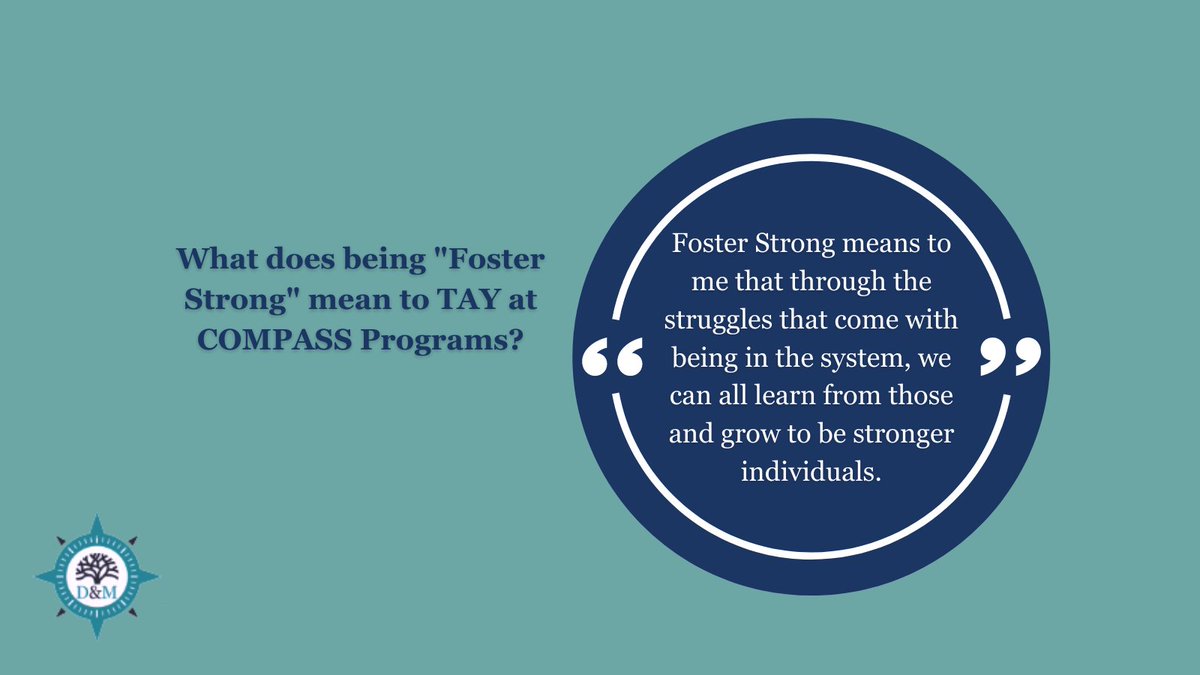 What does being "Foster Strong" mean to TAY at COMPASS Programs?

“ Foster Strong means to me that through the struggles that come with being in the system, we can all learn from those and grow to be stronger individuals. ”

D&M